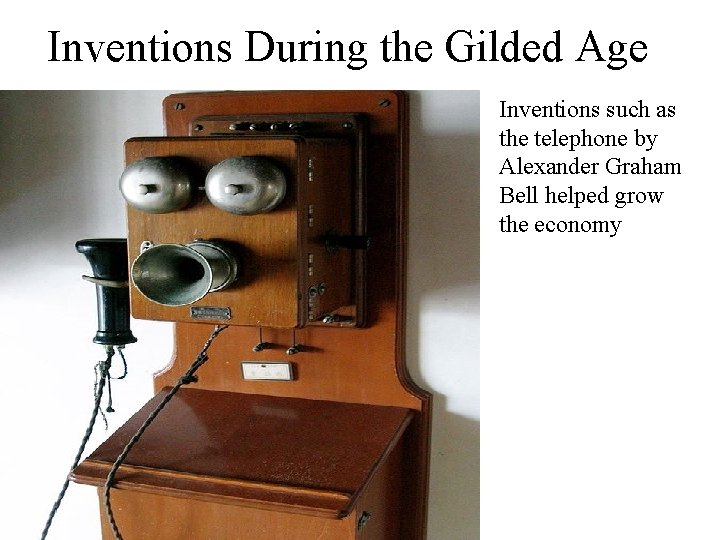 Inventions During the Gilded Age

Inventions such as the telephone by Alexander Graham Bell helped grow the economy